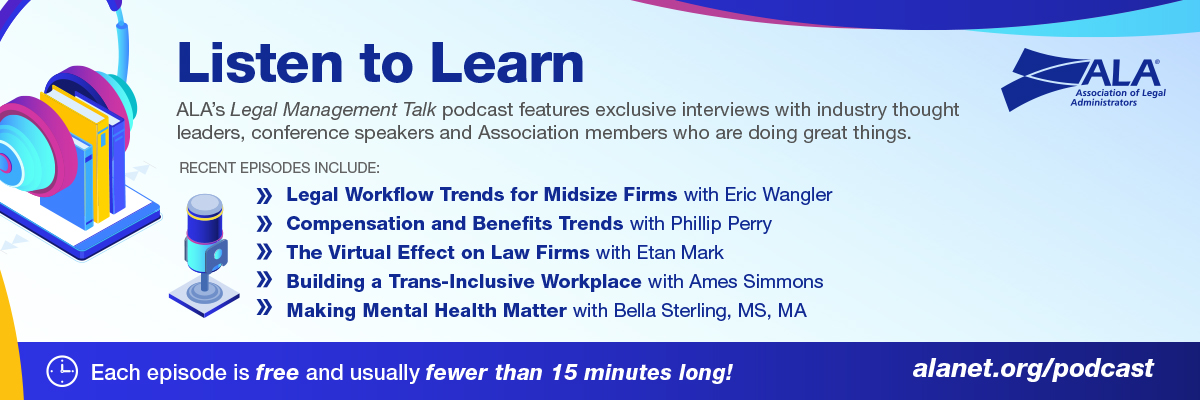 Listen to Learn

ALA®
Association of Legal Administrators

ALA's Legal Management Talk podcast features exclusive interviews with industry thought leaders, conference speakers and Association members who are doing great things.

RECENT EPISODES INCLUDE:

» Legal Workflow Trends for Midsize Firms with Eric Wangler
» Compensation and Benefits Trends with Phillip Perry
» The Virtual Effect on Law Firms with Etan Mark
» Building a Trans-Inclusive Workplace with Ames Simmons
» Making Mental Health Matter with Bella Sterling, MS, MA

Each episode is free and usually fewer than 15 minutes long!

alanet.org/podcast